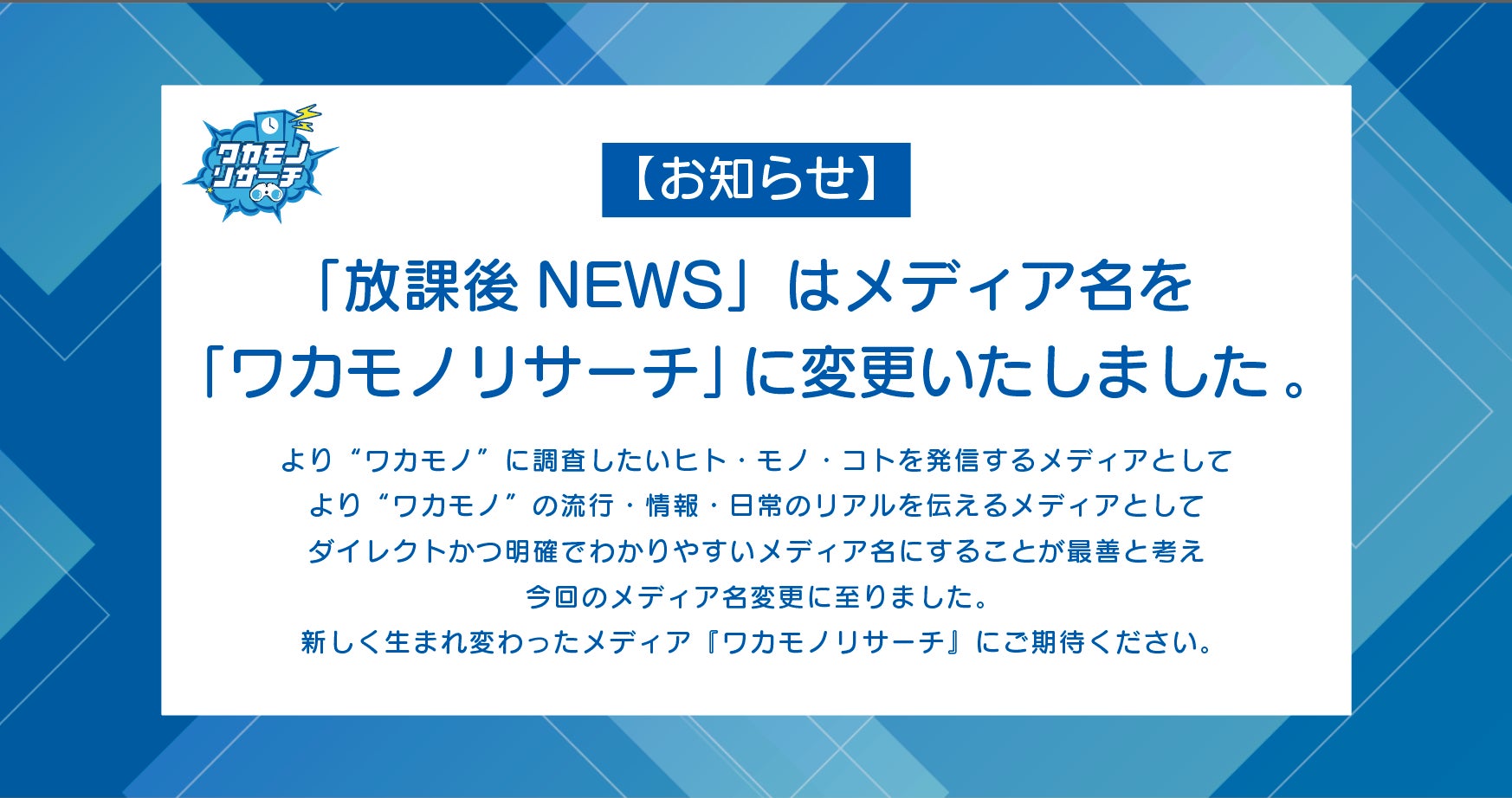 ワカモノ
リサーチ

【お知らせ】

「放課後 NEWS」はメディア名を
「ワカモノリサーチ」に変更いたしました。

より“ワカモノ”に調査したいヒト・モノ・コトを発信するメディアとして
より“ワカモノ”の流行・情報・日常のリアルを伝えるメディアとして
ダイレクトかつ明確でわかりやすいメディア名にすることが最善と考え
今回のメディア名変更に至りました。
新しく生まれ変わったメディア『ワカモノリサーチ』にご期待ください。